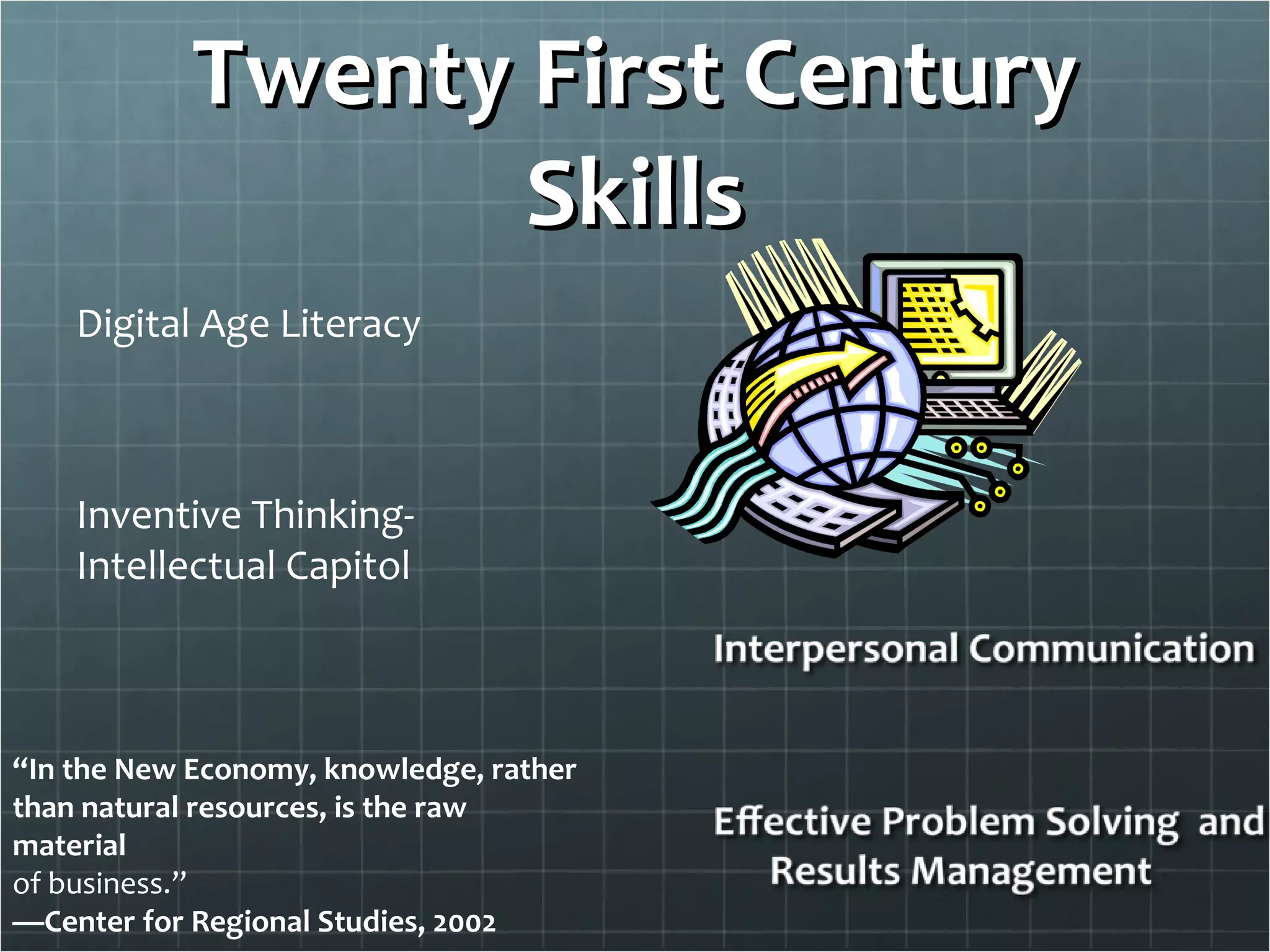 Twenty First Century Skills

Digital Age Literacy

Inventive Thinking-Intellectual Capitol

Interpersonal Communication

Effective Problem Solving and Results Management

“In the New Economy, knowledge, rather than natural resources, is the raw material
of business.”
—Center for Regional Studies, 2002